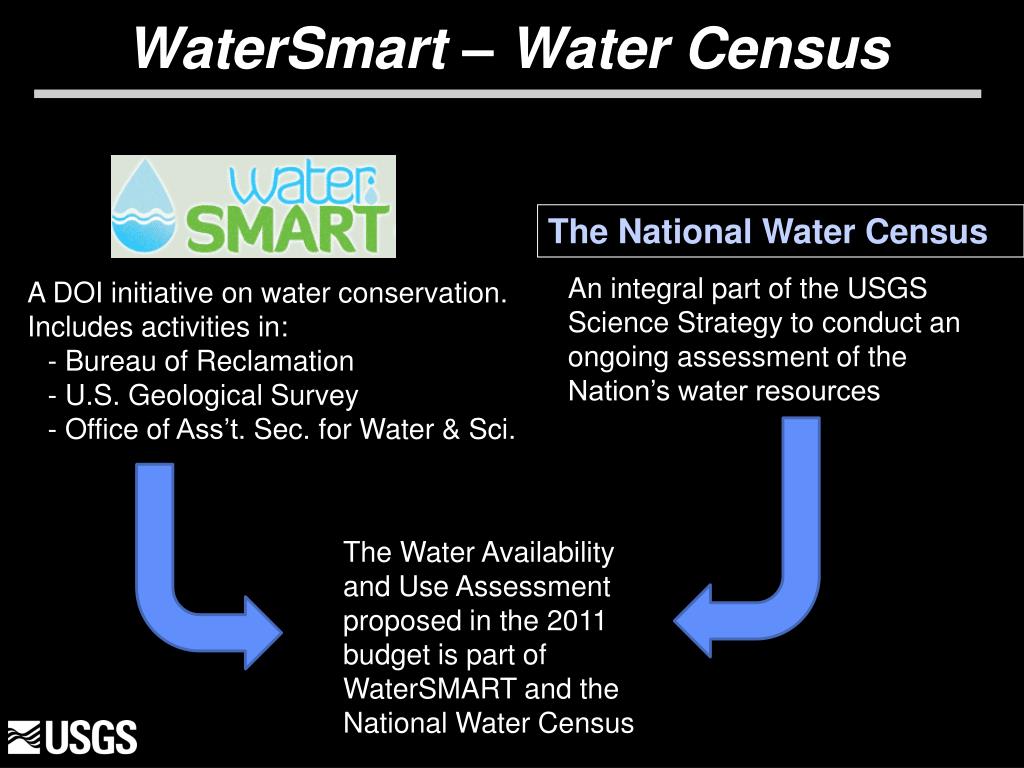 WaterSmart – Water Census

water SMART

A DOI initiative on water conservation. Includes activities in:
- Bureau of Reclamation
- U.S. Geological Survey
- Office of Ass't. Sec. for Water & Sci.

The National Water Census

An integral part of the USGS Science Strategy to conduct an ongoing assessment of the Nation's water resources

The Water Availability and Use Assessment proposed in the 2011 budget is part of WaterSMART and the National Water Census

USGS